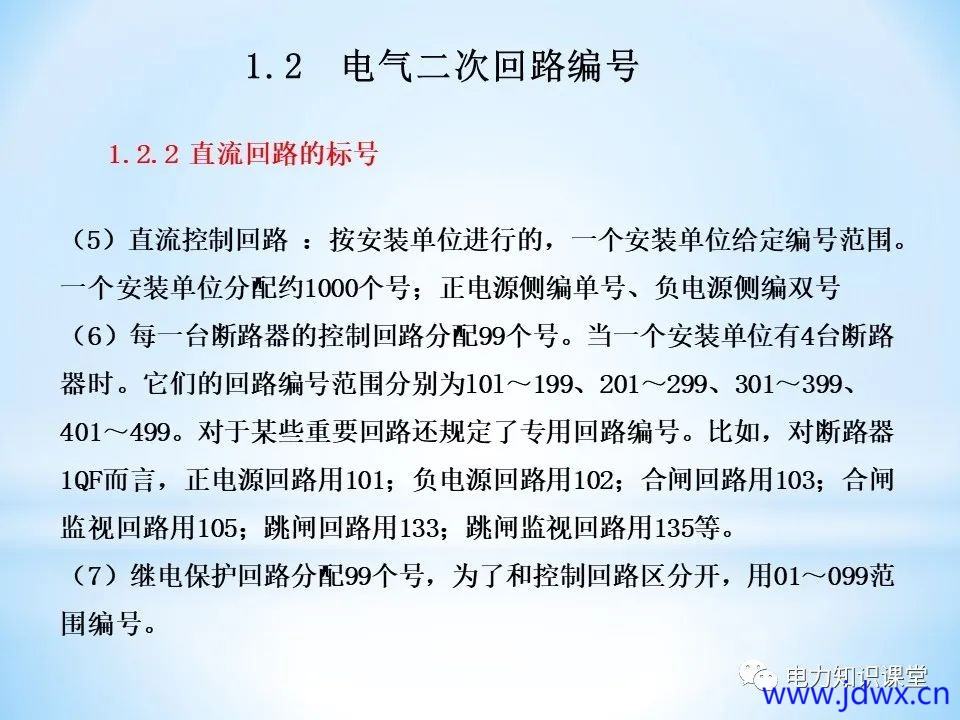 1.2 电气二次回路编号

1.2.2 直流回路的标号

（5）直流控制回路 ：按安装单位进行的，一个安装单位给定编号范围。一个安装单位分配约1000个号；正电源侧编单号、负电源侧编双号

（6）每一台断路器的控制回路分配99个号。当一个安装单位有4台断路器时。它们的回路编号范围分别为101～199、201～299、301～399、401～499。对于某些重要回路还规定了专用回路编号。比如，对断路器1QF而言，正电源回路用101；负电源回路用102；合闸回路用103；合闸监视回路用105；跳闸回路用133；跳闸监视回路用135等。

（7）继电保护回路分配99个号，为了和控制回路区分开，用01～099范围编号。

电力知识课堂
www.jdwx.cn